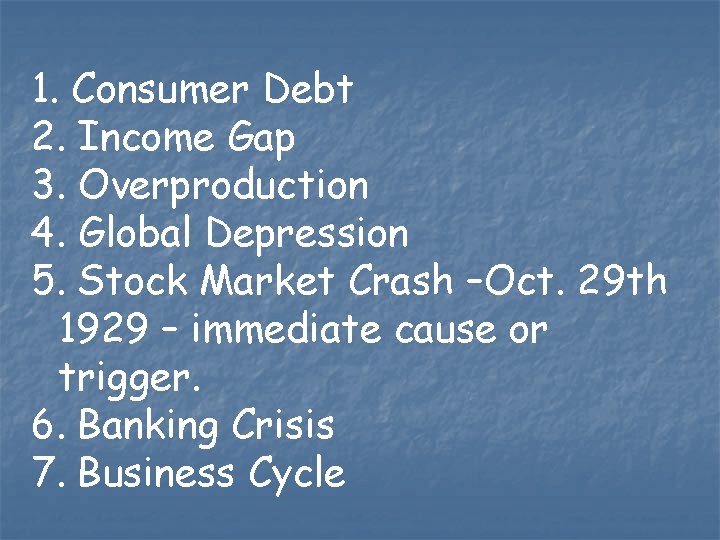 1. Consumer Debt
2. Income Gap
3. Overproduction
4. Global Depression
5. Stock Market Crash –Oct. 29th 1929 – immediate cause or trigger.
6. Banking Crisis
7. Business Cycle